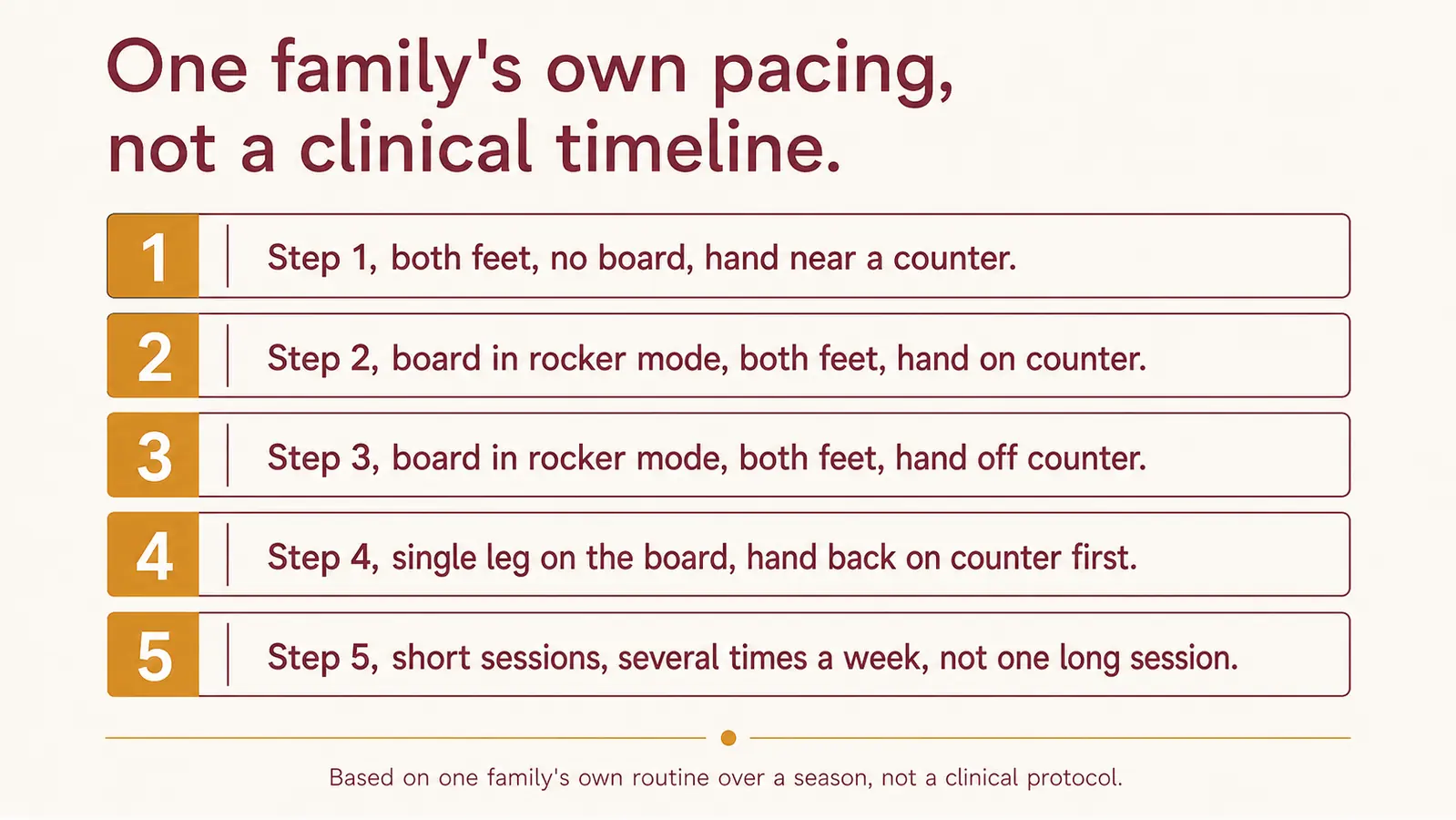 One family's own pacing, not a clinical timeline.

1 Step 1, both feet, no board, hand near a counter.

2 Step 2, board in rocker mode, both feet, hand on counter.

3 Step 3, board in rocker mode, both feet, hand off counter.

4 Step 4, single leg on the board, hand back on counter first.

5 Step 5, short sessions, several times a week, not one long session.

Based on one family's own routine over a season, not a clinical protocol.